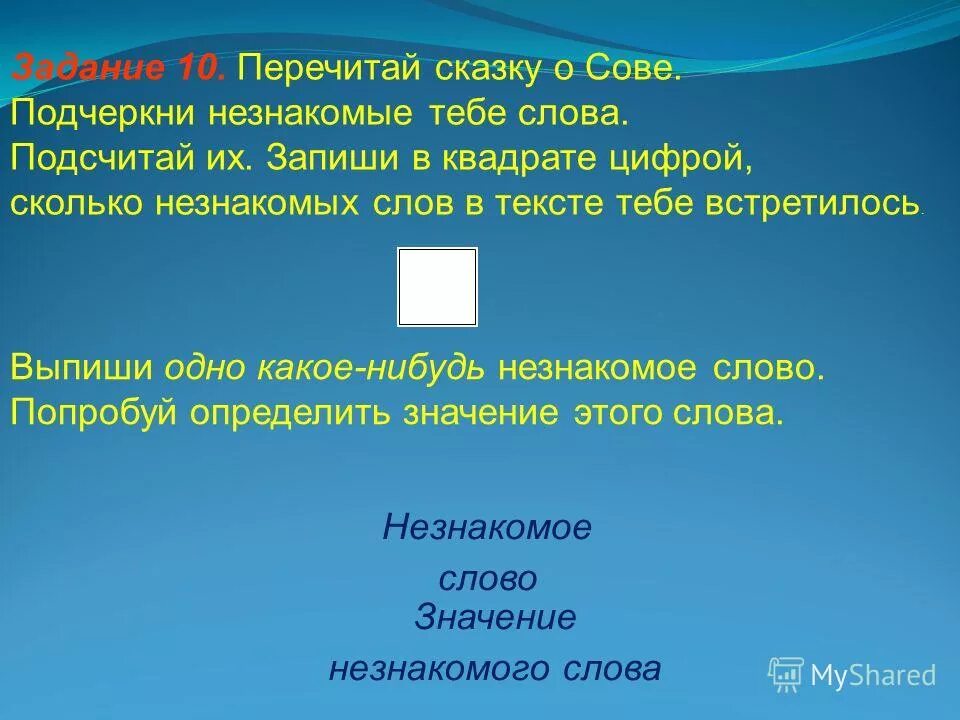 Задание 10. Перечитай сказку о Сове. Подчеркни незнакомые тебе слова. Подсчитай их. Запиши в квадрате цифрой, сколько незнакомых слов в тексте тебе встретилось.

Выпиши одно какое-нибудь незнакомое слово. Попробуй определить значение этого слова.

Незнакомое слово

Значение незнакомого слова

MyShared